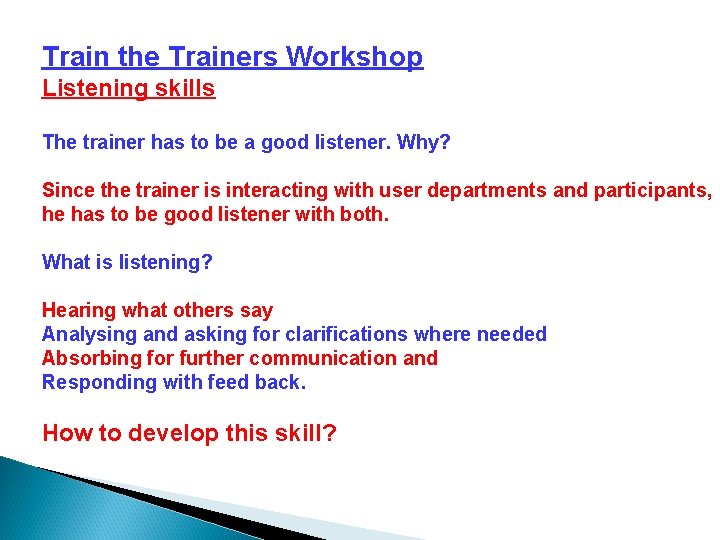 Train the Trainers Workshop
Listening skills

The trainer has to be a good listener. Why?

Since the trainer is interacting with user departments and participants, he has to be good listener with both.

What is listening?

Hearing what others say
Analysing and asking for clarifications where needed
Absorbing for further communication and
Responding with feed back.

How to develop this skill?